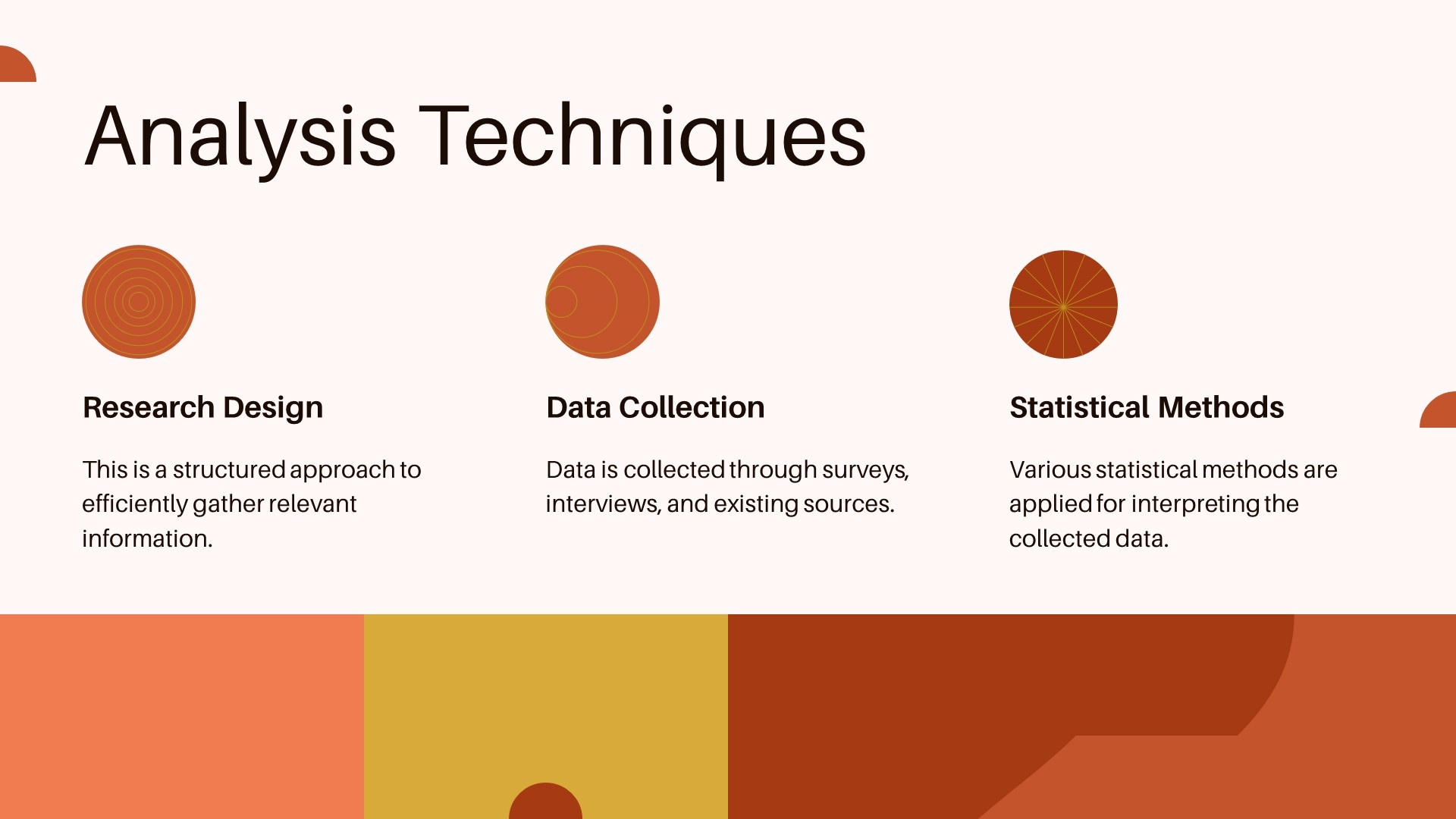 Analysis Techniques

Research Design

This is a structured approach to efficiently gather relevant information.

Data Collection

Data is collected through surveys, interviews, and existing sources.

Statistical Methods

Various statistical methods are applied for interpreting the collected data.